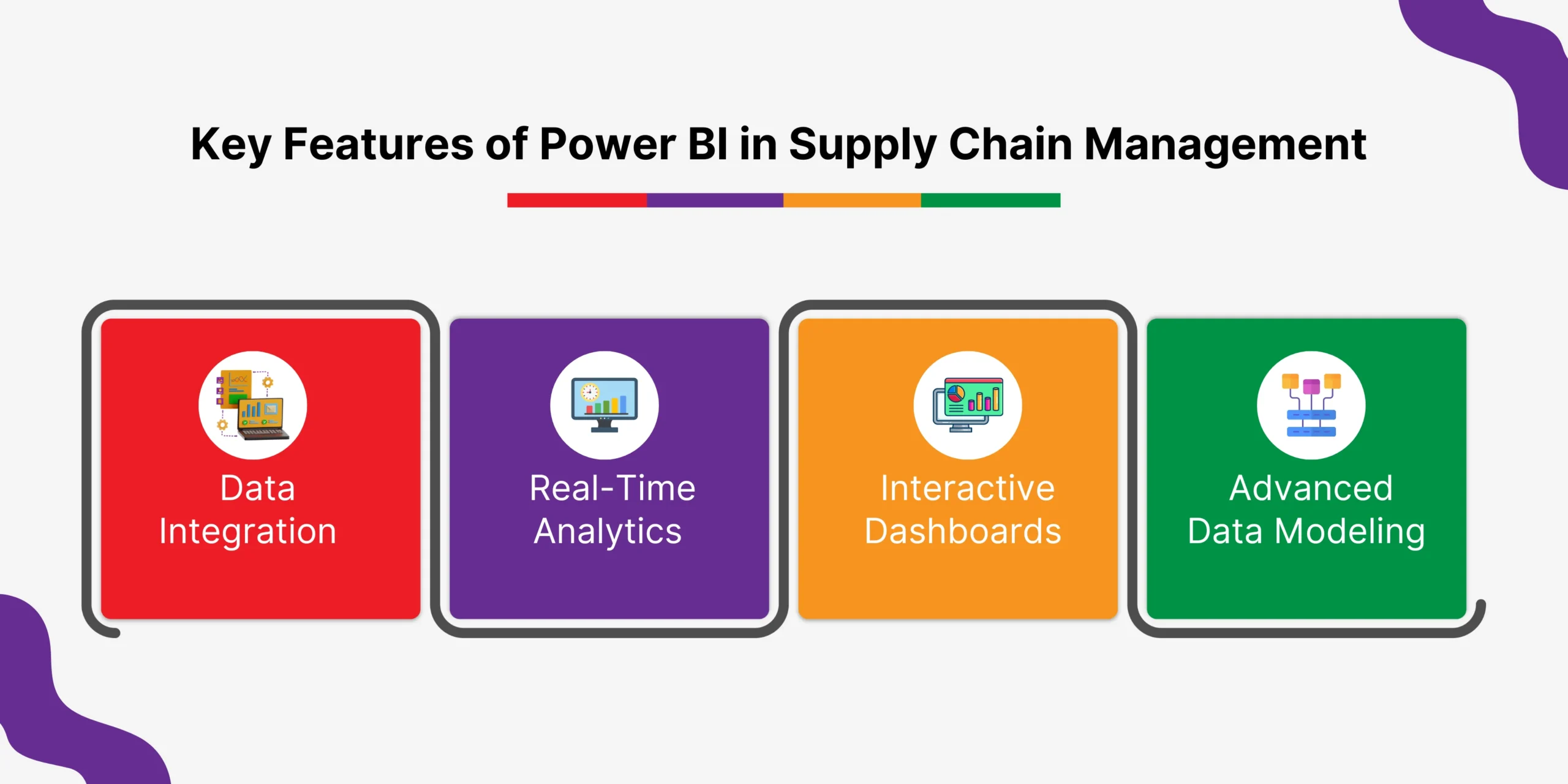 Key Features of Power BI in Supply Chain Management

Data Integration

Real-Time Analytics

Interactive Dashboards

Advanced Data Modeling